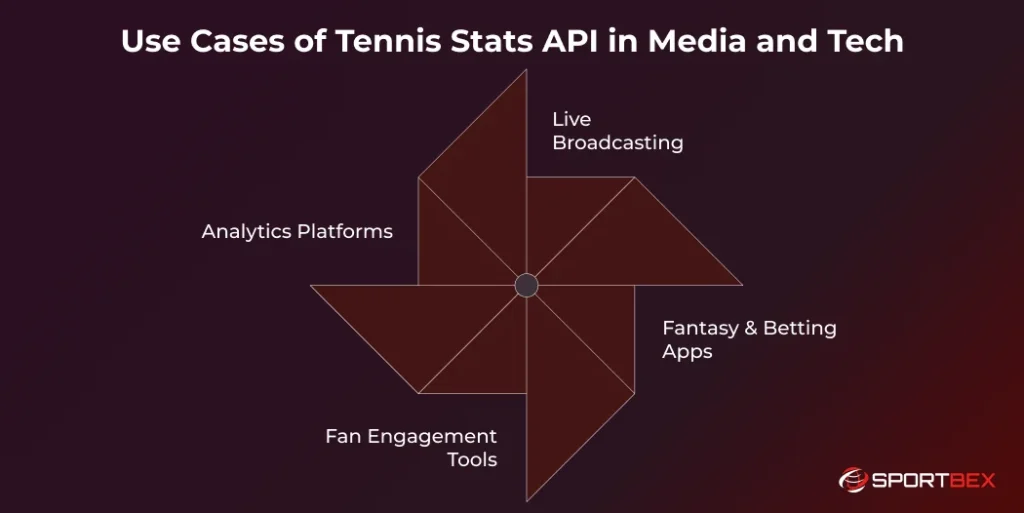 Use Cases of Tennis Stats API in Media and Tech

Live Broadcasting

Analytics Platforms

Fantasy & Betting Apps

Fan Engagement Tools

SPORTBEX